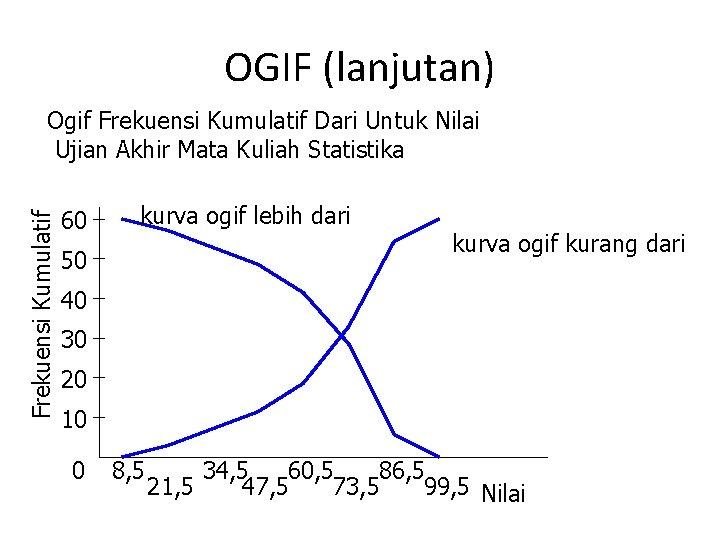 OGIF (lanjutan)

Ogif Frekuensi Kumulatif Dari Untuk Nilai Ujian Akhir Mata Kuliah Statistika

Frekuensi Kumulatif

60
50
40
30
20
10
0

kurva ogif lebih dari

kurva ogif kurang dari

8,5 21,5 34,5 47,5 60,5 73,5 86,5 99,5 Nilai